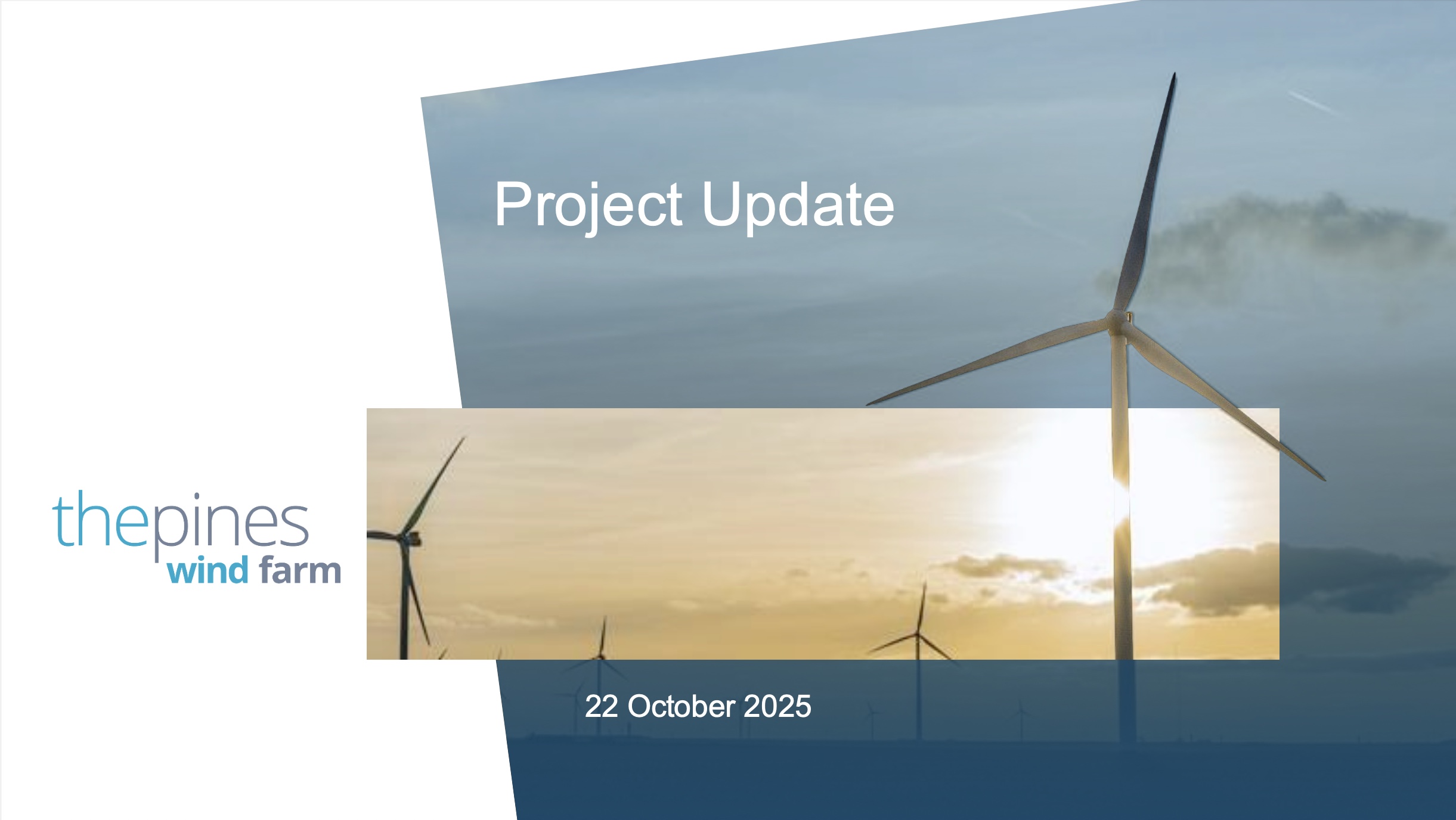 Project Update

thepines
wind farm

22 October 2025